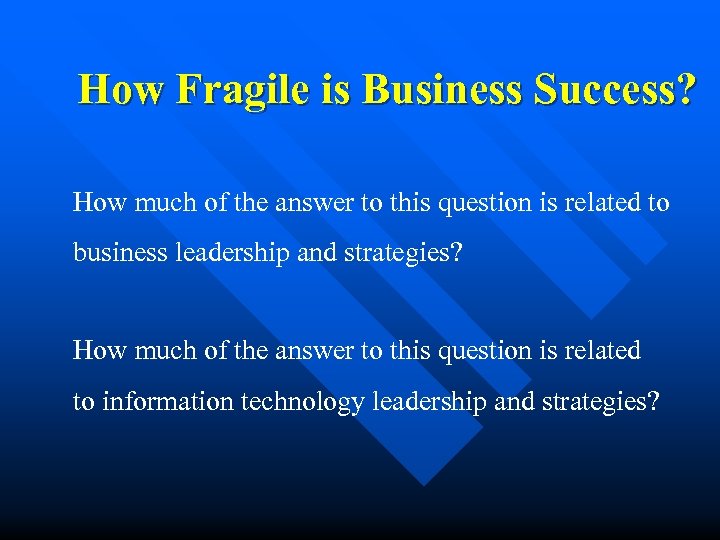 How Fragile is Business Success?

How much of the answer to this question is related to business leadership and strategies?

How much of the answer to this question is related to information technology leadership and strategies?